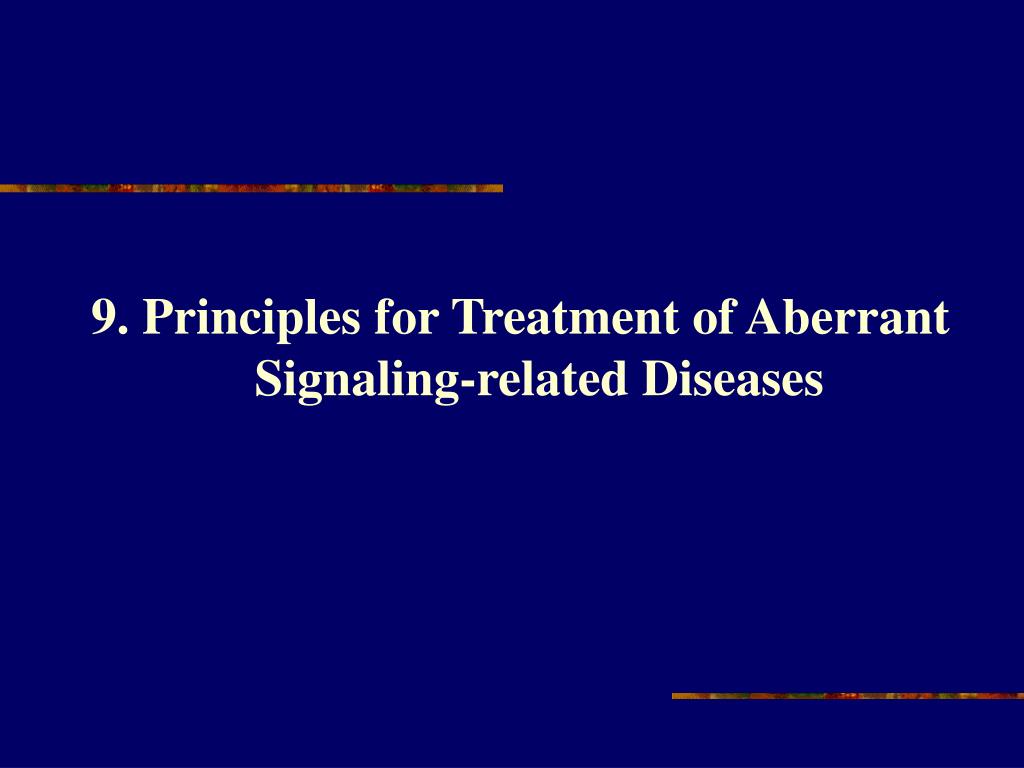 9. Principles for Treatment of Aberrant Signaling-related Diseases